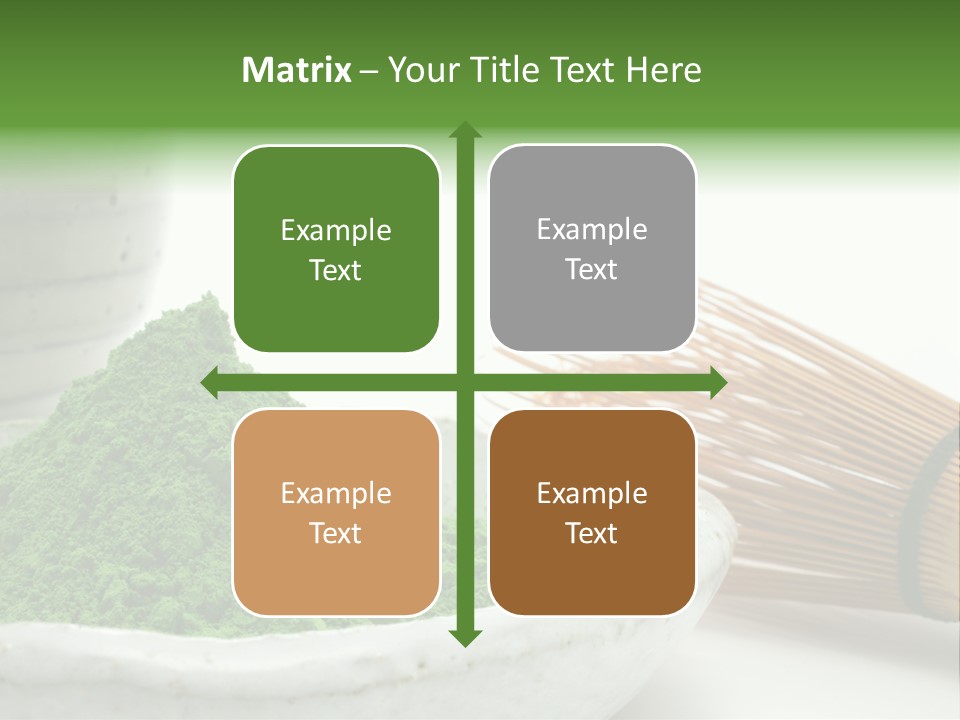 Matrix – Your Title Text Here

Example Text

Example Text

Example Text

Example Text